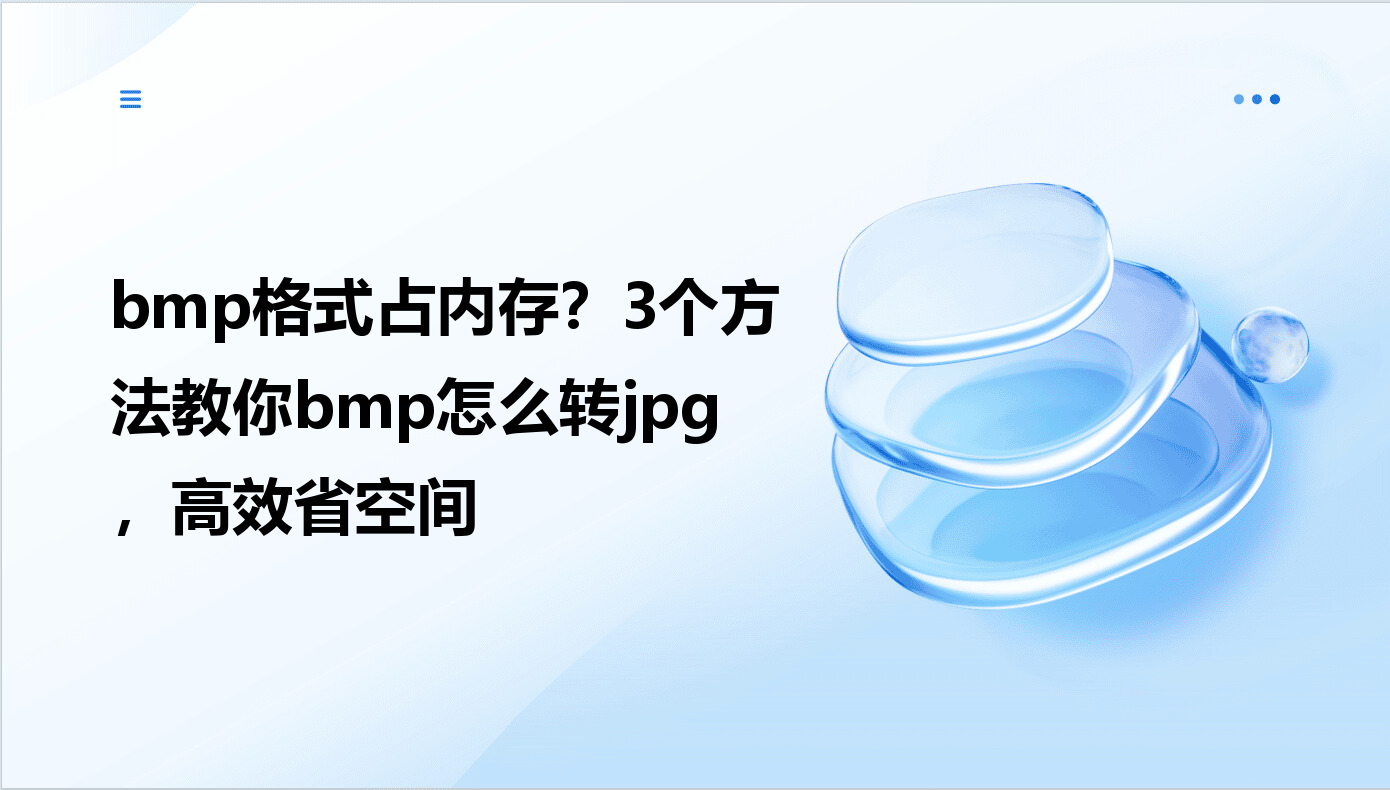 bmp格式占内存？3个方法教你bmp怎么转jpg，高效省空间